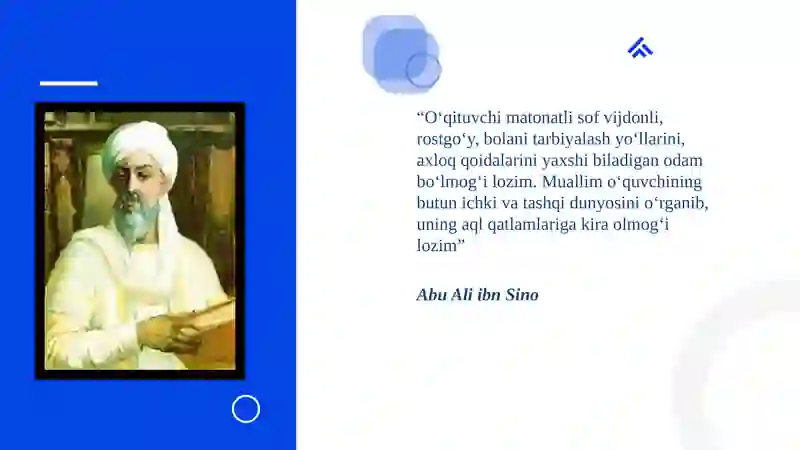 “O‘qituvchi matonatli sof vijdonli, rostgo‘y, bolani tarbiyalash yo‘llarini, axloq qoidalarini yaxshi biladigan odam bo‘lmog‘i lozim. Muallim o‘quvchining butun ichki va tashqi dunyosini o‘rganib, uning aql qatlamlariga kira olmog‘i lozim”

Abu Ali ibn Sino